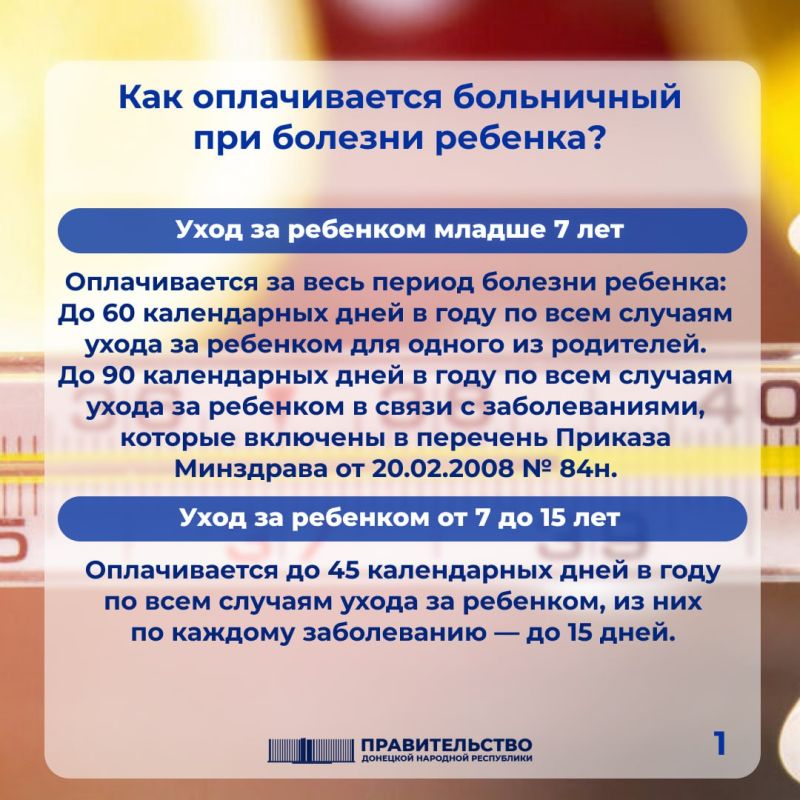 Как оплачивается больничный при болезни ребенка?

Уход за ребенком младше 7 лет

Оплачивается за весь период болезни ребенка:
До 60 календарных дней в году по всем случаям ухода за ребенком для одного из родителей.
До 90 календарных дней в году по всем случаям ухода за ребенком в связи с заболеваниями, которые включены в перечень Приказа Минздрава от 20.02.2008 № 84н.

Уход за ребенком от 7 до 15 лет

Оплачивается до 45 календарных дней в году по всем случаям ухода за ребенком, из них по каждому заболеванию — до 15 дней.

ПРАВИТЕЛЬСТВО
ДОНЕЦКОЙ НАРОДНОЙ РЕСПУБЛИКИ

1